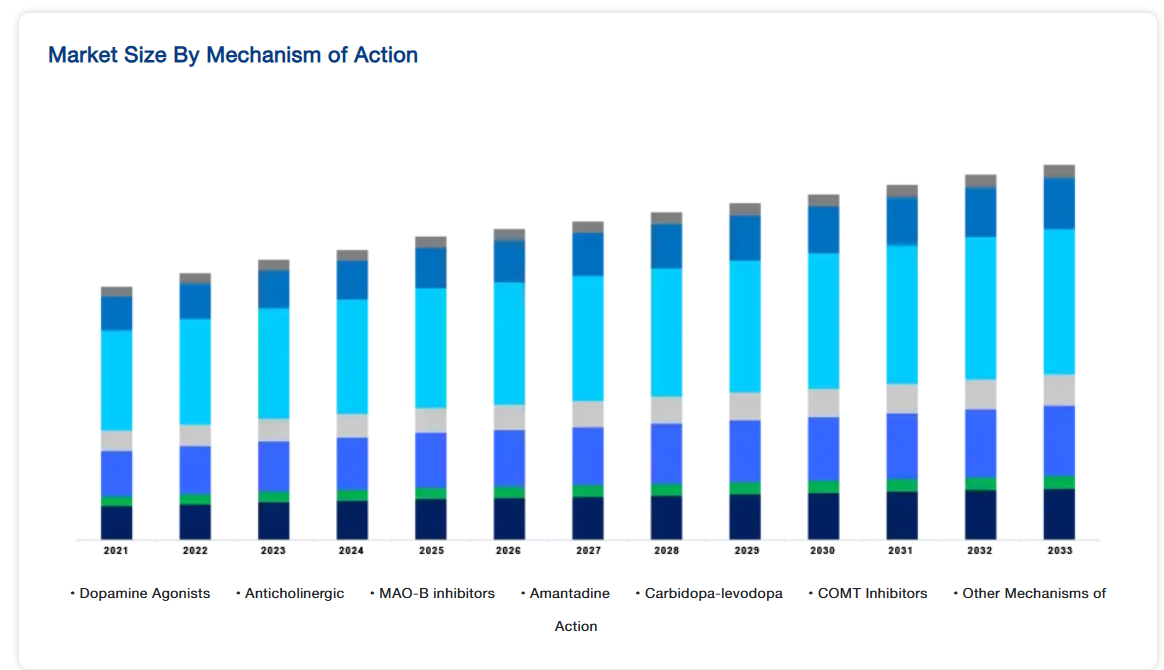 Market Size By Mechanism of Action

2021 2022 2023 2024 2025 2026 2027 2028 2029 2030 2031 2032 2033

• Dopamine Agonists • Anticholinergic • MAO-B inhibitors • Amantadine • Carbidopa-levodopa • COMT Inhibitors • Other Mechanisms of Action